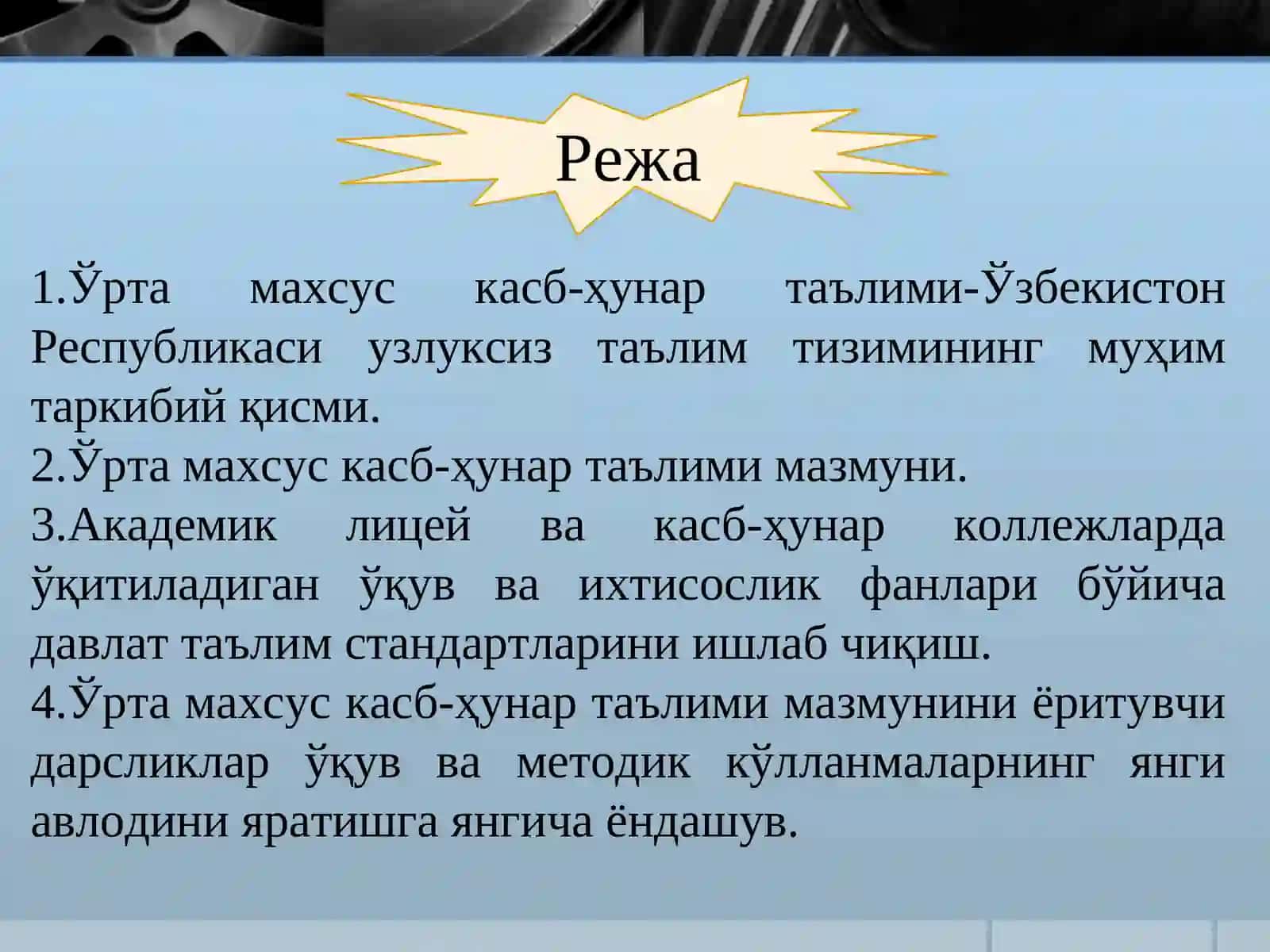 Режа

1.Ўрта махсус касб-ҳунар таълими-Ўзбекистон Республикаси узлуксиз таълим тизимининг муҳим таркибий қисми.

2.Ўрта махсус касб-ҳунар таълими мазмуни.

3.Академик лицей ва касб-ҳунар коллежларда ўқитиладиган ўқув ва ихтисослик фанлари бўйича давлат таълим стандартларини ишлаб чиқиш.

4.Ўрта махсус касб-ҳунар таълими мазмунини ёритувчи дарсликлар ўқув ва методик кўлланмаларнинг янги авлодини яратишга янгича ёндашув.